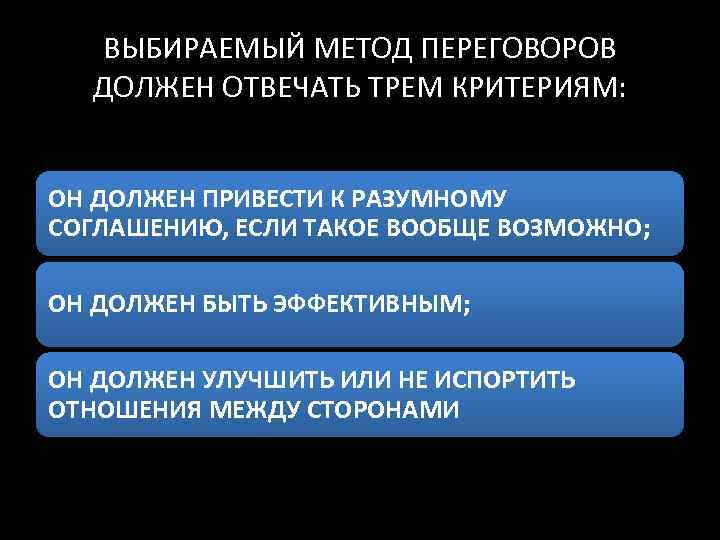 ВЫБИРАЕМЫЙ МЕТОД ПЕРЕГОВОРОВ ДОЛЖЕН ОТВЕЧАТЬ ТРЕМ КРИТЕРИЯМ:

ОН ДОЛЖЕН ПРИВЕСТИ К РАЗУМНОМУ СОГЛАШЕНИЮ, ЕСЛИ ТАКОЕ ВООБЩЕ ВОЗМОЖНО;

ОН ДОЛЖЕН БЫТЬ ЭФФЕКТИВНЫМ;

ОН ДОЛЖЕН УЛУЧШИТЬ ИЛИ НЕ ИСПОРТИТЬ ОТНОШЕНИЯ МЕЖДУ СТОРОНАМИ